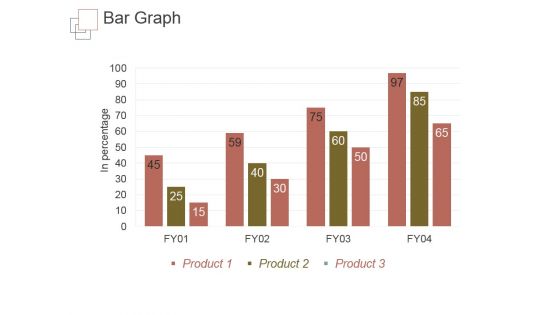 Bar Graph

In percentage

100
90
80
70
60
50
40
30
20
10
0

45 25 15
59 40 30
75 60 50
97 85 65

FY01 FY02 FY03 FY04

Product 1 Product 2 Product 3